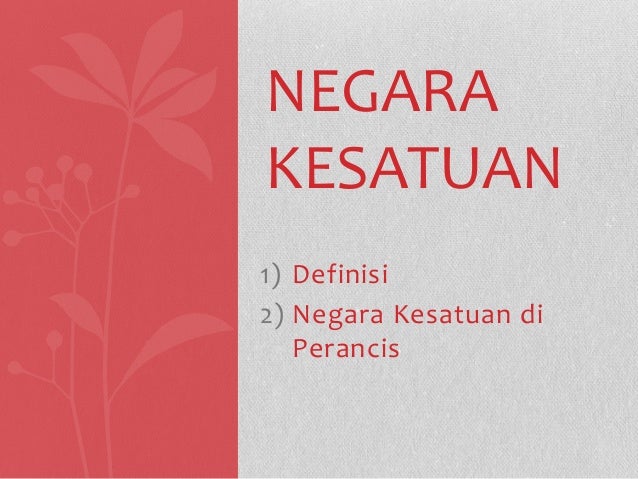 NEGARA KESATUAN

1) Definisi
2) Negara Kesatuan di Perancis